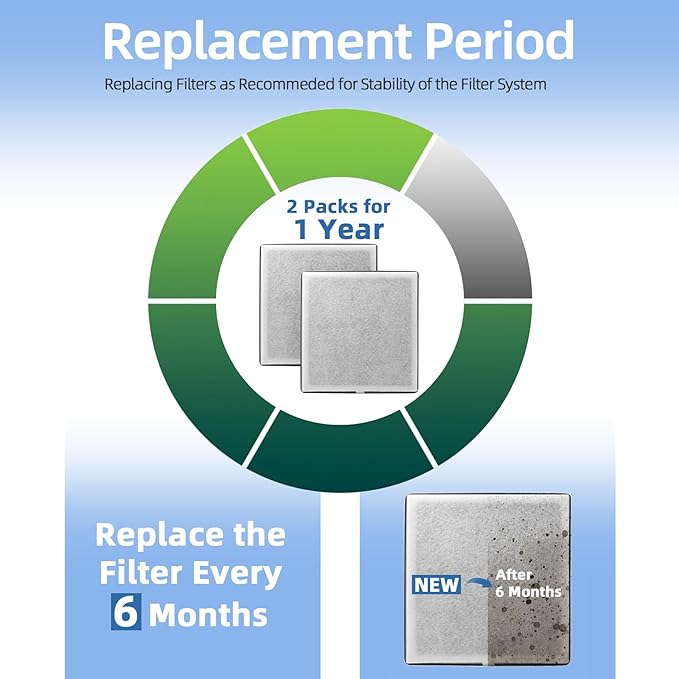 Replacement Period

Replacing Filters as Recommeded for Stability of the Filter System

2 Packs for
1 Year

Replace the Filter Every 6 Months

NEW

After 6 Months